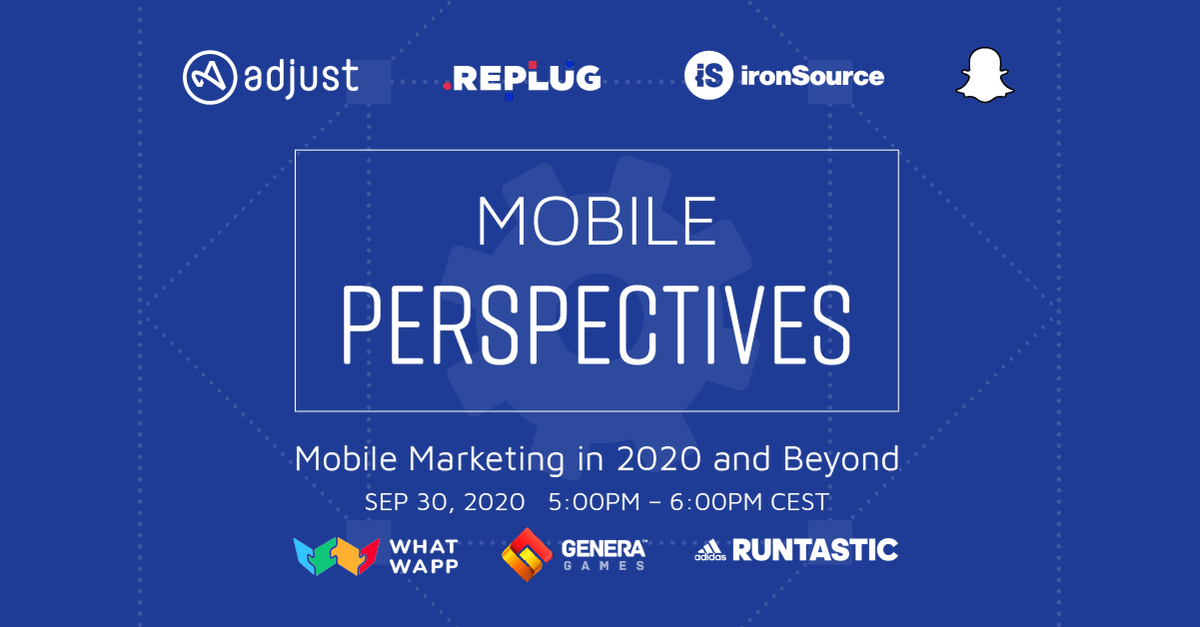 adjust
.REPLUG
iS ironSource

MOBILE
PERSPECTIVES

Mobile Marketing in 2020 and Beyond
SEP 30, 2020 5:00PM – 6:00PM CEST

WHAT WAPP
GENERA GAMES
adidas RUNTASTIC